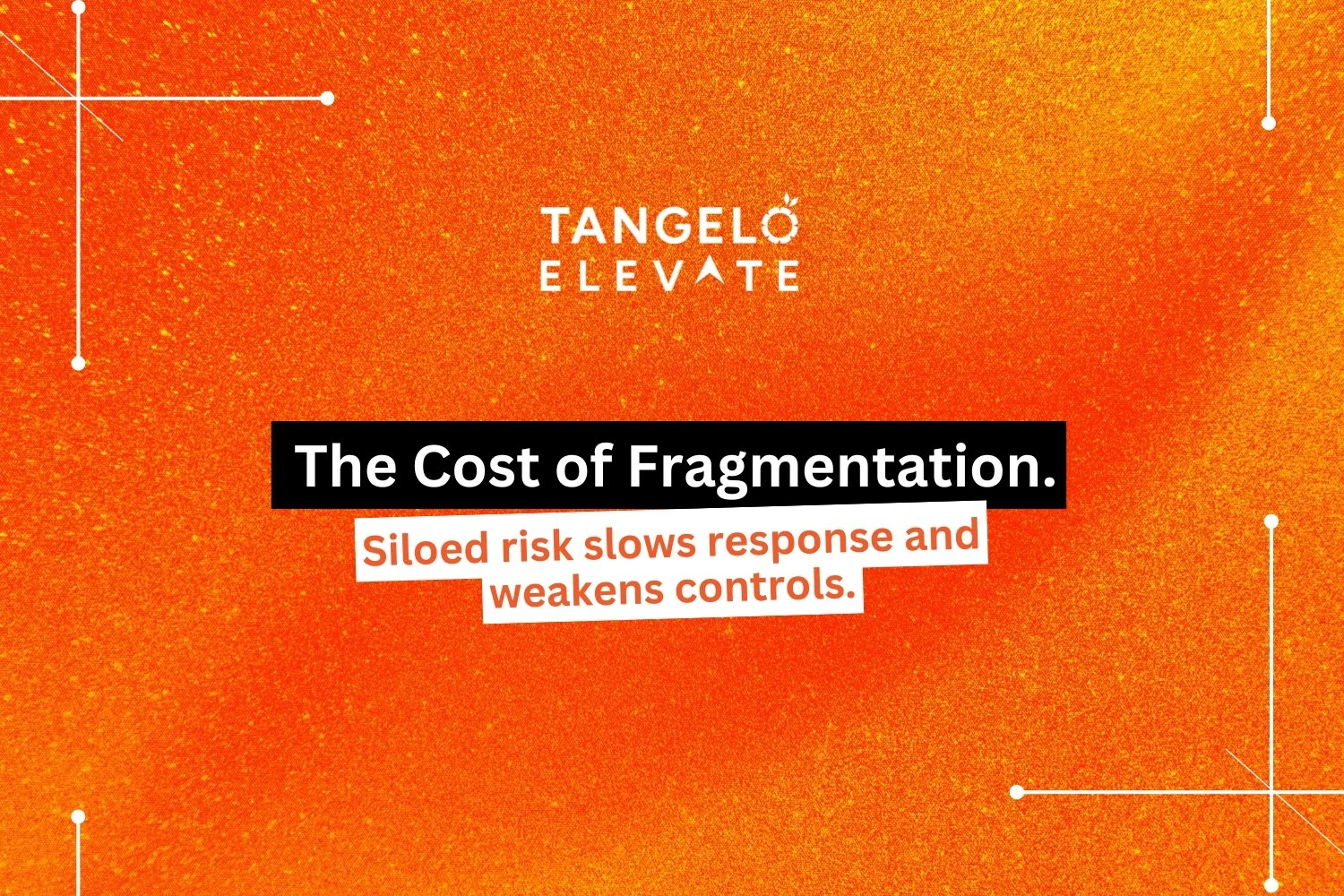 TANGELO
ELEVATE

The Cost of Fragmentation.

Siloed risk slows response and weakens controls.